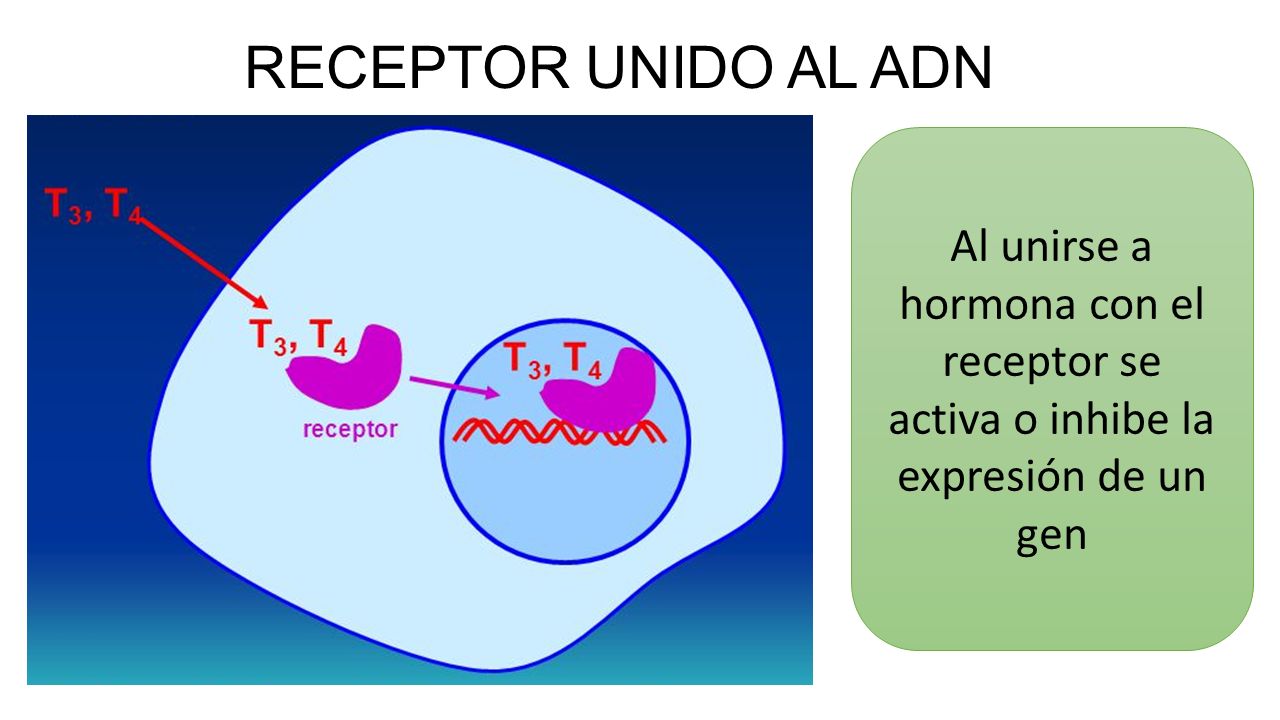 RECEPTOR UNIDO AL ADN

$T_3$, $T_4$

$T_3$, $T_4$

receptor

$T_3$, $T_4$

Al unirse a hormona con el receptor se activa o inhibe la expresión de un gen